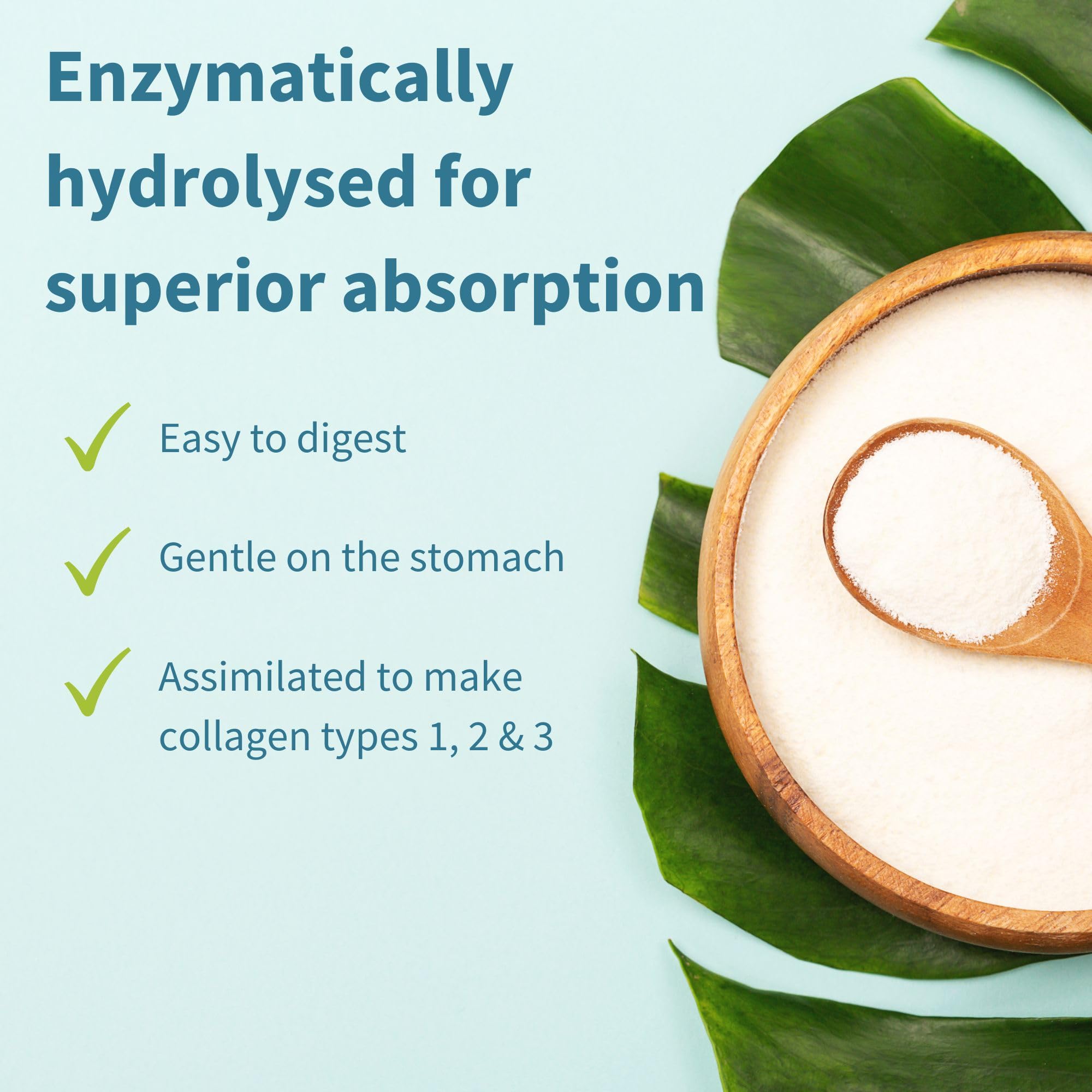 Enzymatically hydrolysed for superior absorption

Easy to digest

Gentle on the stomach

Assimilated to make collagen types 1, 2 & 3